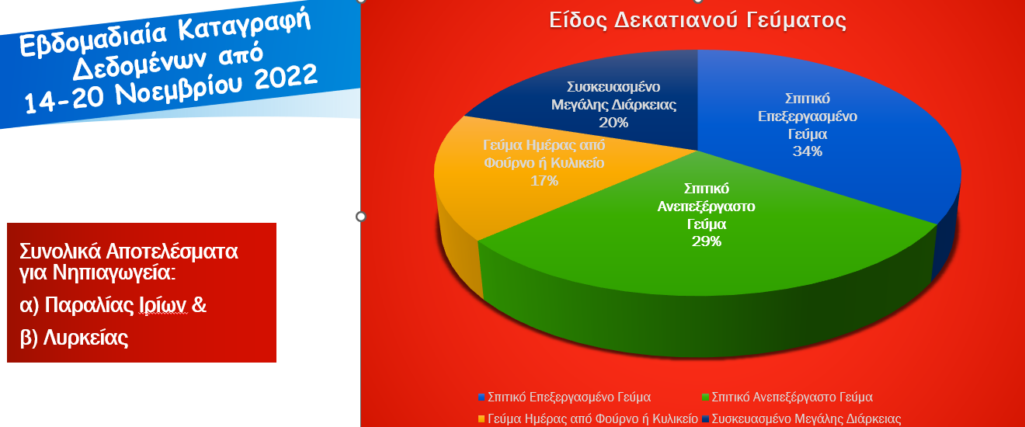 Εβδομαδιαία Καταγραφή Δεδομένων από 14-20 Νοεμβρίου 2022

Συνολικά Αποτελέσματα για Νηπιαγωγεία:

α) Παραλίας Ιρίων &

β) Λυρκείας

Είδος Δεκατιανού Γεύματος

Συσκευασμένο Μεγάλης Διάρκειας 20%

Σπιτικό Επεξεργασμένο Γεύμα 34%

Γεύμα Ημέρας από Φούρνο ή Κυλικείο 17%

Σπιτικό Ανεπεξέργαστο Γεύμα 29%

Σπιτικό Επεξεργασμένο Γεύμα
Σπιτικό Ανεπεξέργαστο Γεύμα
Γεύμα Ημέρας από Φούρνο ή Κυλικείο
Συσκευασμένο Μεγάλης Διάρκειας